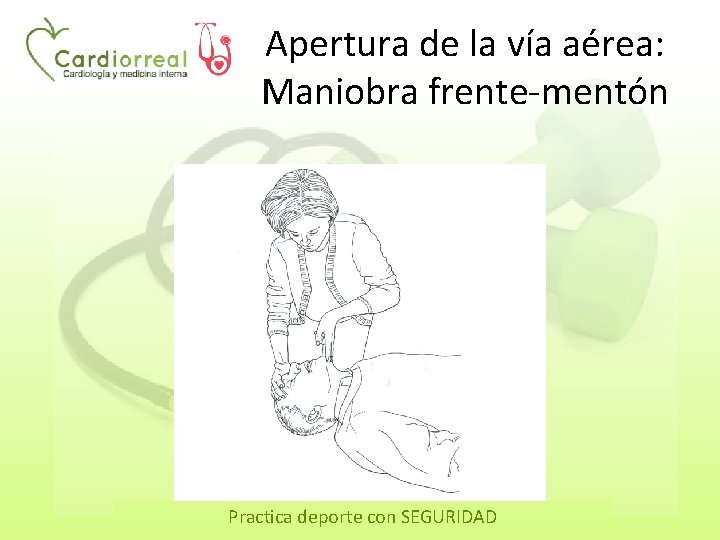 Cardiorreal
Cardiología y medicina interna

Apertura de la vía aérea: Maniobra frente-mentón

Practica deporte con SEGURIDAD